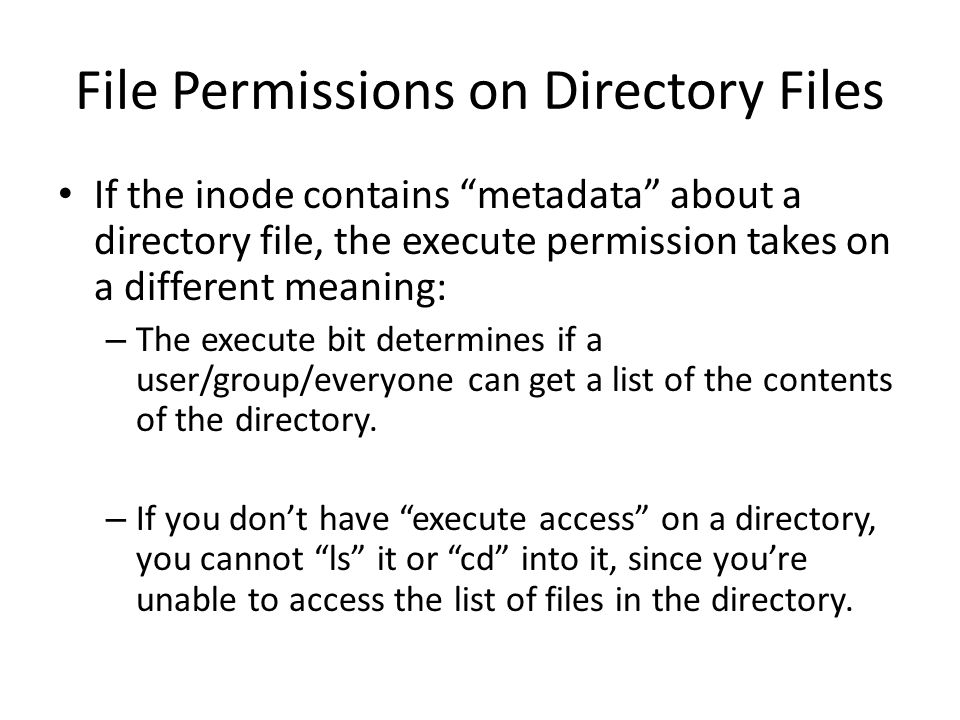 File Permissions on Directory Files

• If the inode contains “metadata” about a directory file, the execute permission takes on a different meaning:

– The execute bit determines if a user/group/everyone can get a list of the contents of the directory.

– If you don’t have “execute access” on a directory, you cannot “ls” it or “cd” into it, since you’re unable to access the list of files in the directory.